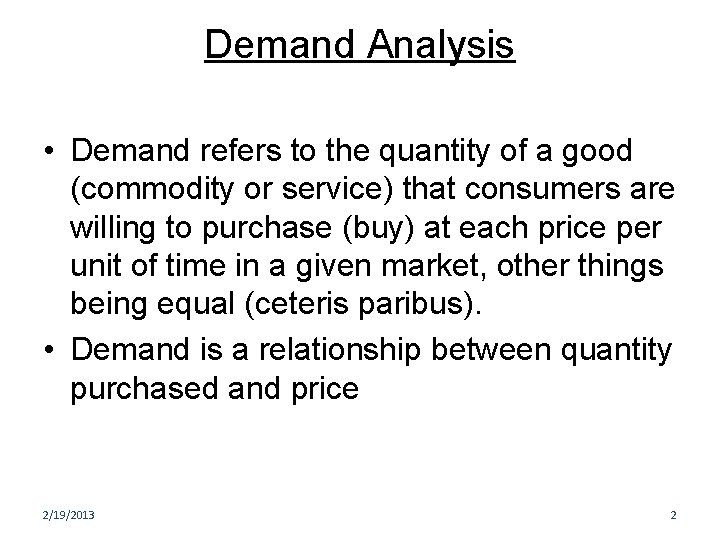 Demand Analysis

• Demand refers to the quantity of a good (commodity or service) that consumers are willing to purchase (buy) at each price per unit of time in a given market, other things being equal (ceteris paribus).

• Demand is a relationship between quantity purchased and price

2/19/2013

2